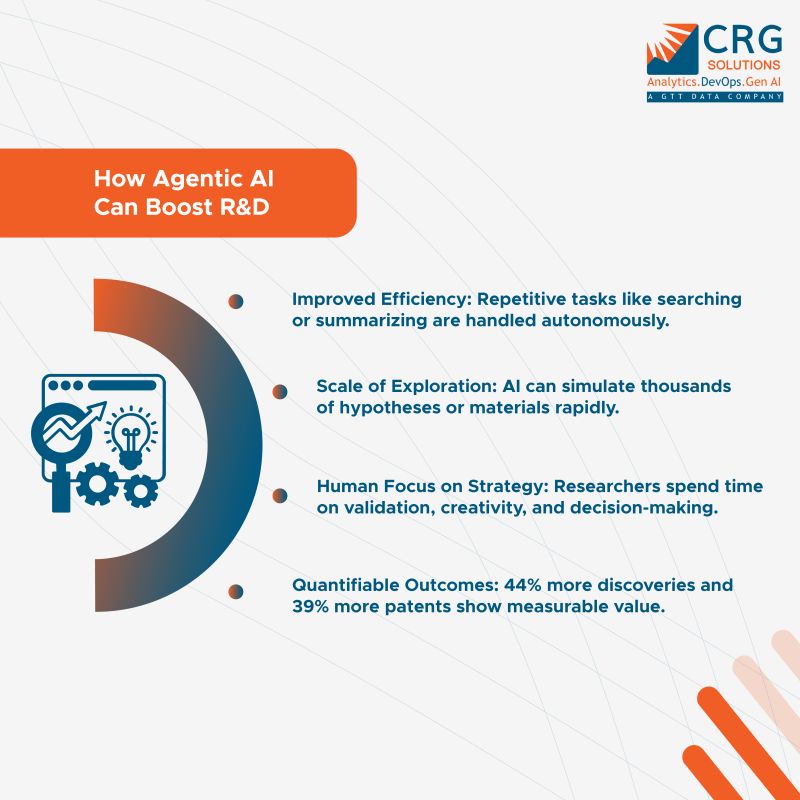 CRG
SOLUTIONS
Analytics.DevOps.Gen AI
A GTT DATA COMPANY

How Agentic AI Can Boost R&D

Improved Efficiency: Repetitive tasks like searching or summarizing are handled autonomously.

Scale of Exploration: AI can simulate thousands of hypotheses or materials rapidly.

Human Focus on Strategy: Researchers spend time on validation, creativity, and decision-making.

Quantifiable Outcomes: 44% more discoveries and 39% more patents show measurable value.